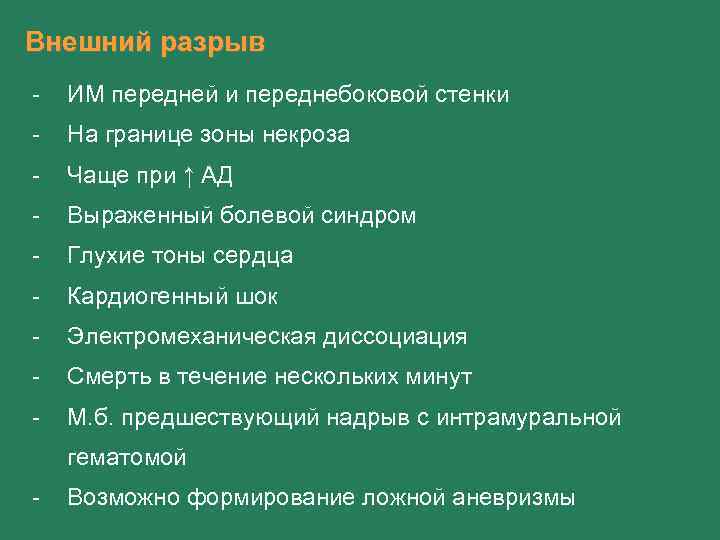 Внешний разрыв

- ИМ передней и переднебоковой стенки
- На границе зоны некроза
- Чаще при ↑ АД
- Выраженный болевой синдром
- Глухие тоны сердца
- Кардиогенный шок
- Электромеханическая диссоциация
- Смерть в течение нескольких минут
- М.б. предшествующий надрыв с интрамуральной гематомой
- Возможно формирование ложной аневризмы